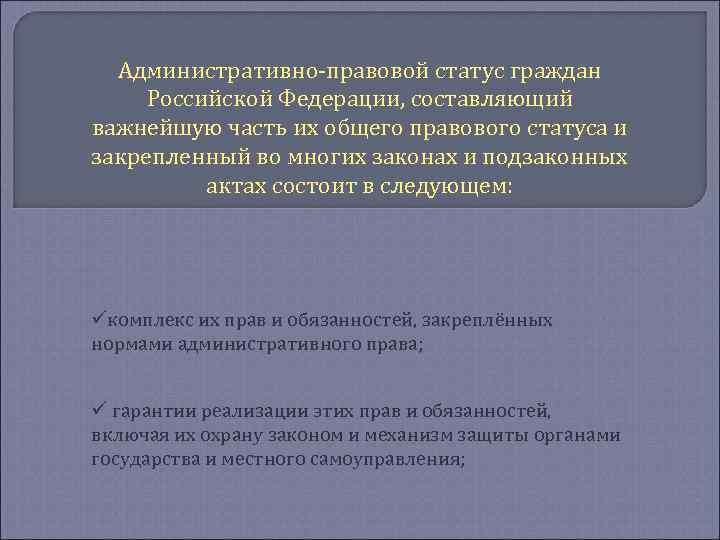 Административно-правовой статус граждан Российской Федерации, составляющий важнейшую часть их общего правового статуса и закрепленный во многих законах и подзаконных актах состоит в следующем:

✓комплекс их прав и обязанностей, закреплённых нормами административного права;

✓ гарантии реализации этих прав и обязанностей, включая их охрану законом и механизм защиты органами государства и местного самоуправления;